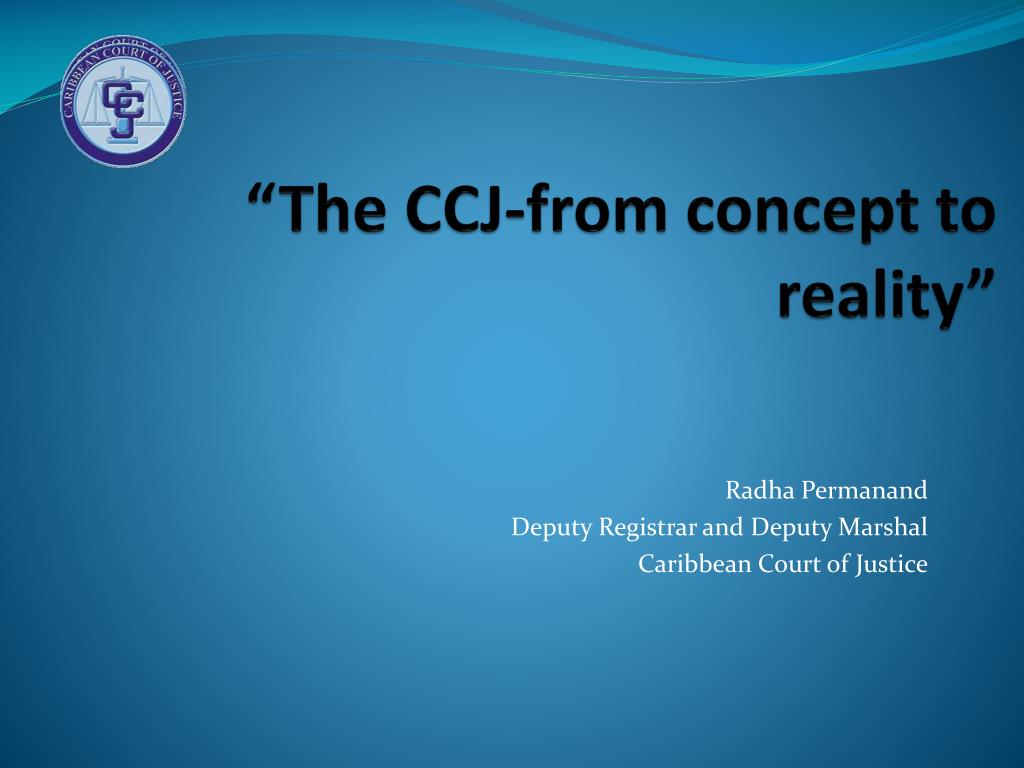 CARIBBEAN COURT OF JUSTICE
CCJ

“The CCJ-from concept to reality”

Radha Permanand
Deputy Registrar and Deputy Marshal
Caribbean Court of Justice